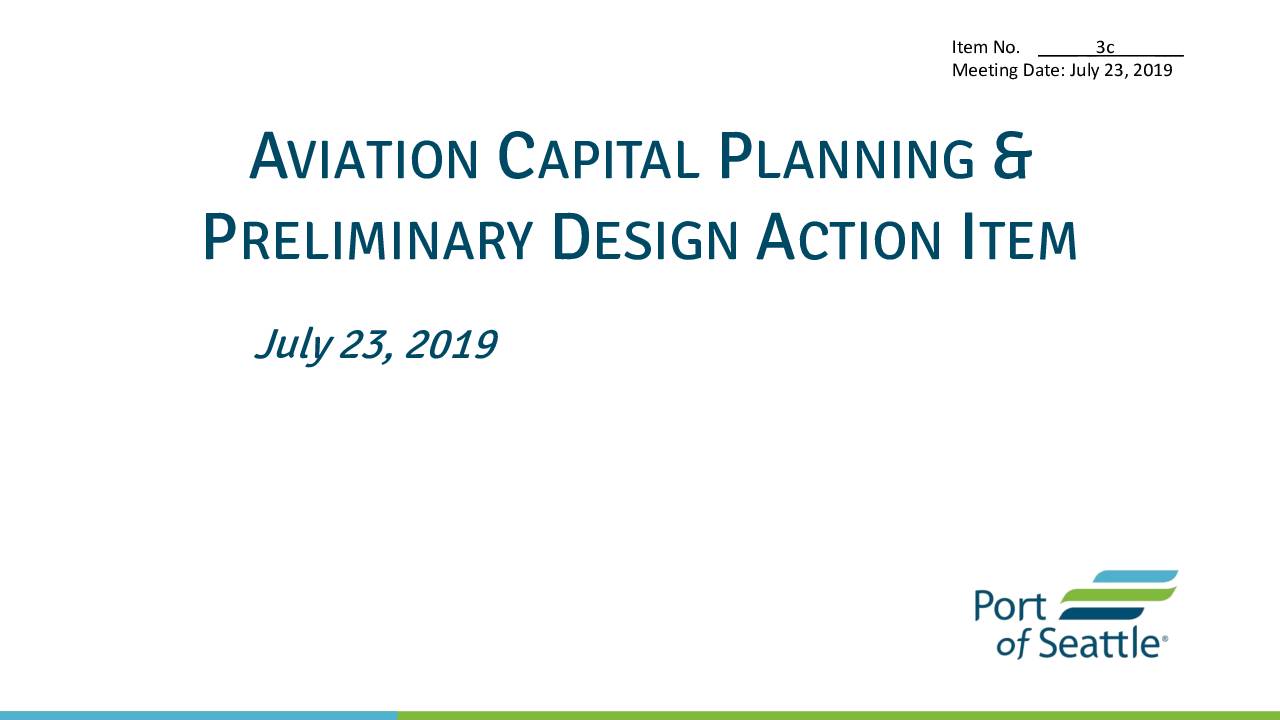 Item No. 3c
Meeting Date: July 23, 2019

AVIATION CAPITAL PLANNING & PRELIMINARY DESIGN ACTION ITEM

July 23, 2019

Port of Seattle®